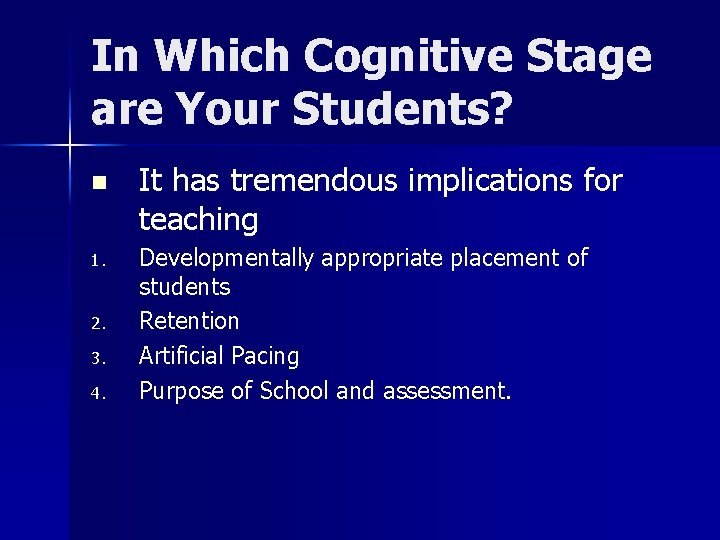 In Which Cognitive Stage are Your Students?

- It has tremendous implications for teaching

1. Developmentally appropriate placement of students
2. Retention
3. Artificial Pacing
4. Purpose of School and assessment.